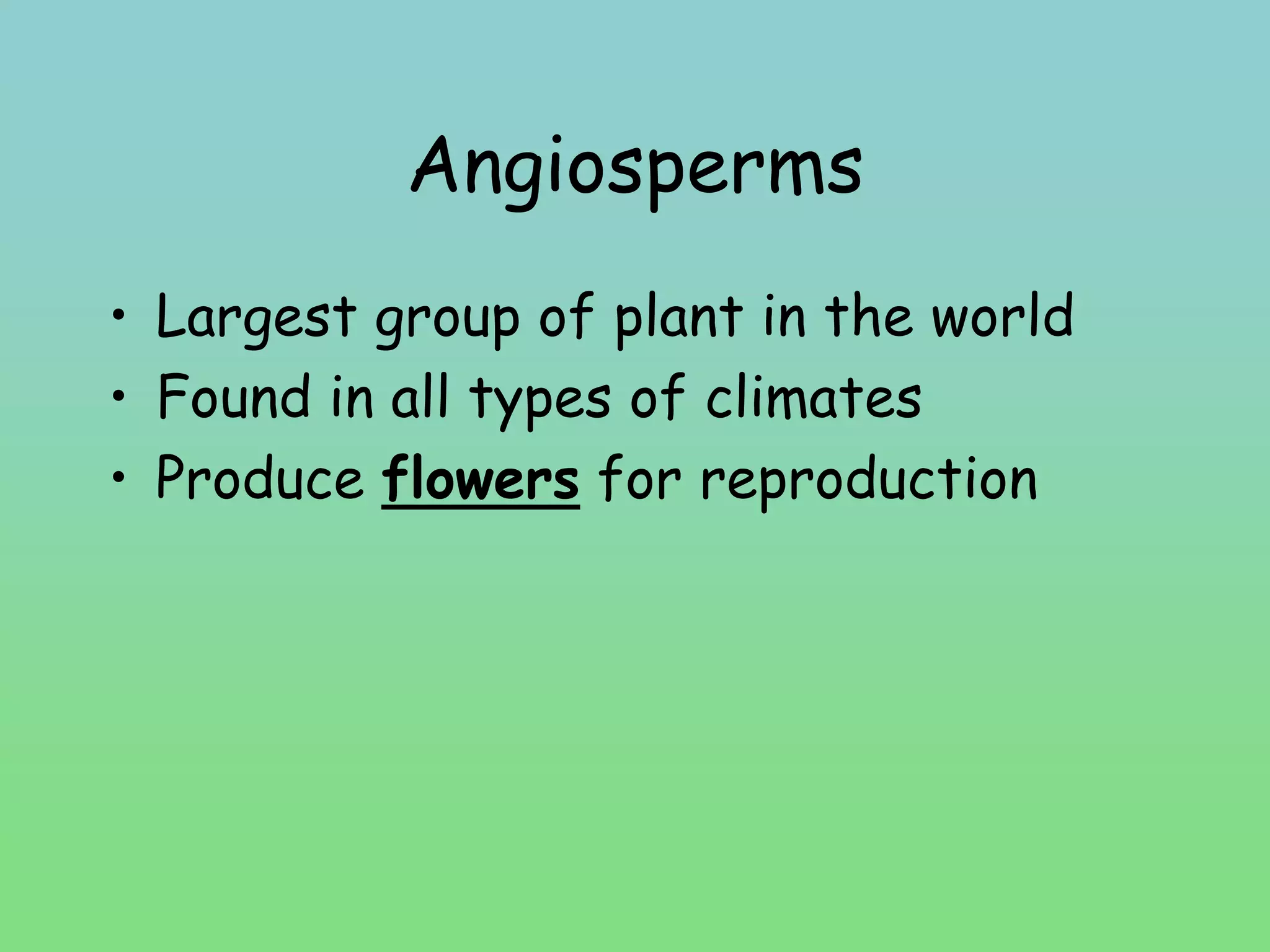 Angiosperms

• Largest group of plant in the world
• Found in all types of climates
• Produce flowers for reproduction